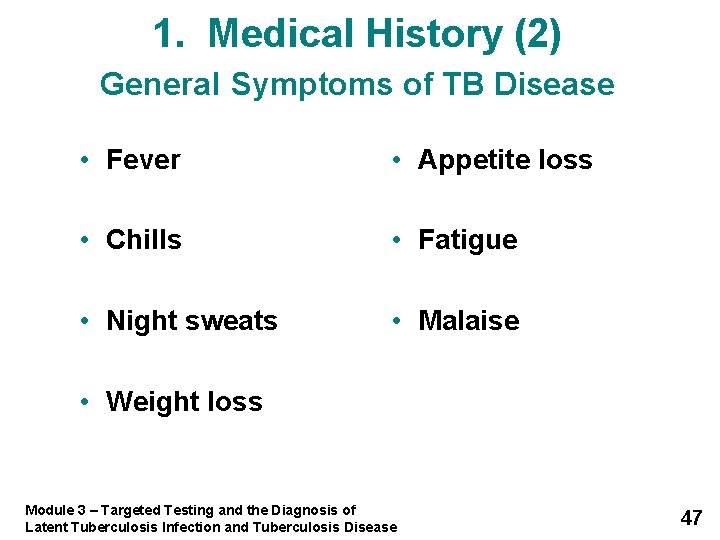 1. Medical History (2)
General Symptoms of TB Disease

• Fever

• Chills

• Night sweats

• Weight loss

• Appetite loss

• Fatigue

• Malaise

Module 3 – Targeted Testing and the Diagnosis of Latent Tuberculosis Infection and Tuberculosis Disease

47